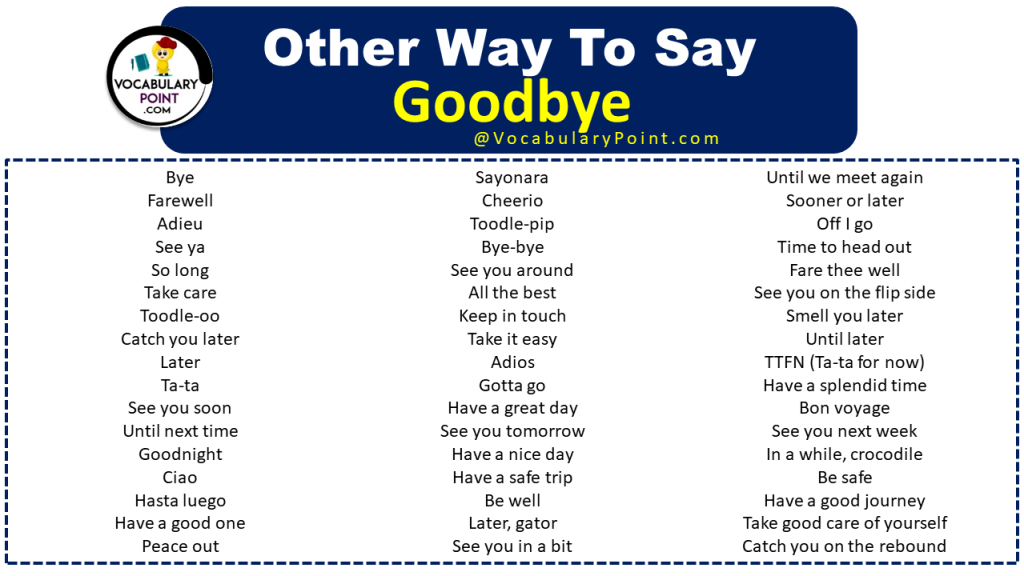 VOCABULARY POINT .COM

Other Way To Say Goodbye

@VocabularyPoint.com

Bye
Farewell
Adieu
See ya
So long
Take care
Toodle-oo
Catch you later
Later
Ta-ta
See you soon
Until next time
Goodnight
Ciao
Hasta luego
Have a good one
Peace out

Sayonara
Cheerio
Toodle-pip
Bye-bye
See you around
All the best
Keep in touch
Take it easy
Adios
Gotta go
Have a great day
See you tomorrow
Have a nice day
Have a safe trip
Be well
Later, gator
See you in a bit

Until we meet again
Sooner or later
Off I go
Time to head out
Fare thee well
See you on the flip side
Smell you later
Until later
TTFN (Ta-ta for now)
Have a splendid time
Bon voyage
See you next week
In a while, crocodile
Be safe
Have a good journey
Take good care of yourself
Catch you on the rebound